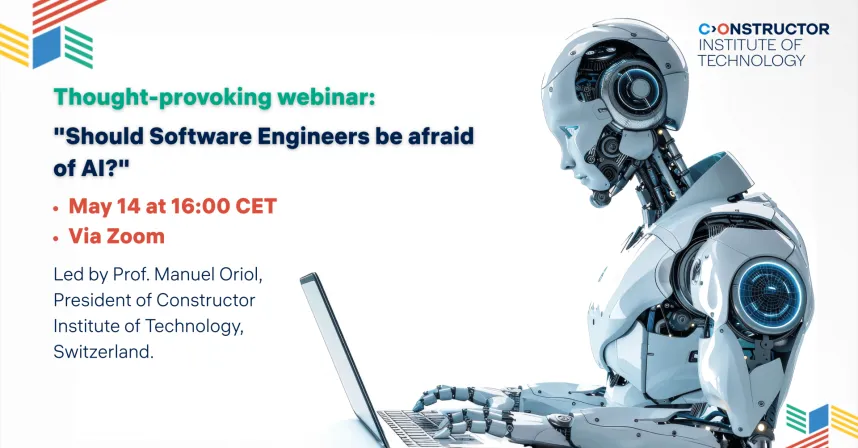 C>ONSTRUCTOR
INSTITUTE OF
TECHNOLOGY

Thought-provoking webinar:
"Should Software Engineers be afraid of AI?"

• May 14 at 16:00 CET
• Via Zoom

Led by Prof. Manuel Oriol, President of Constructor Institute of Technology, Switzerland.